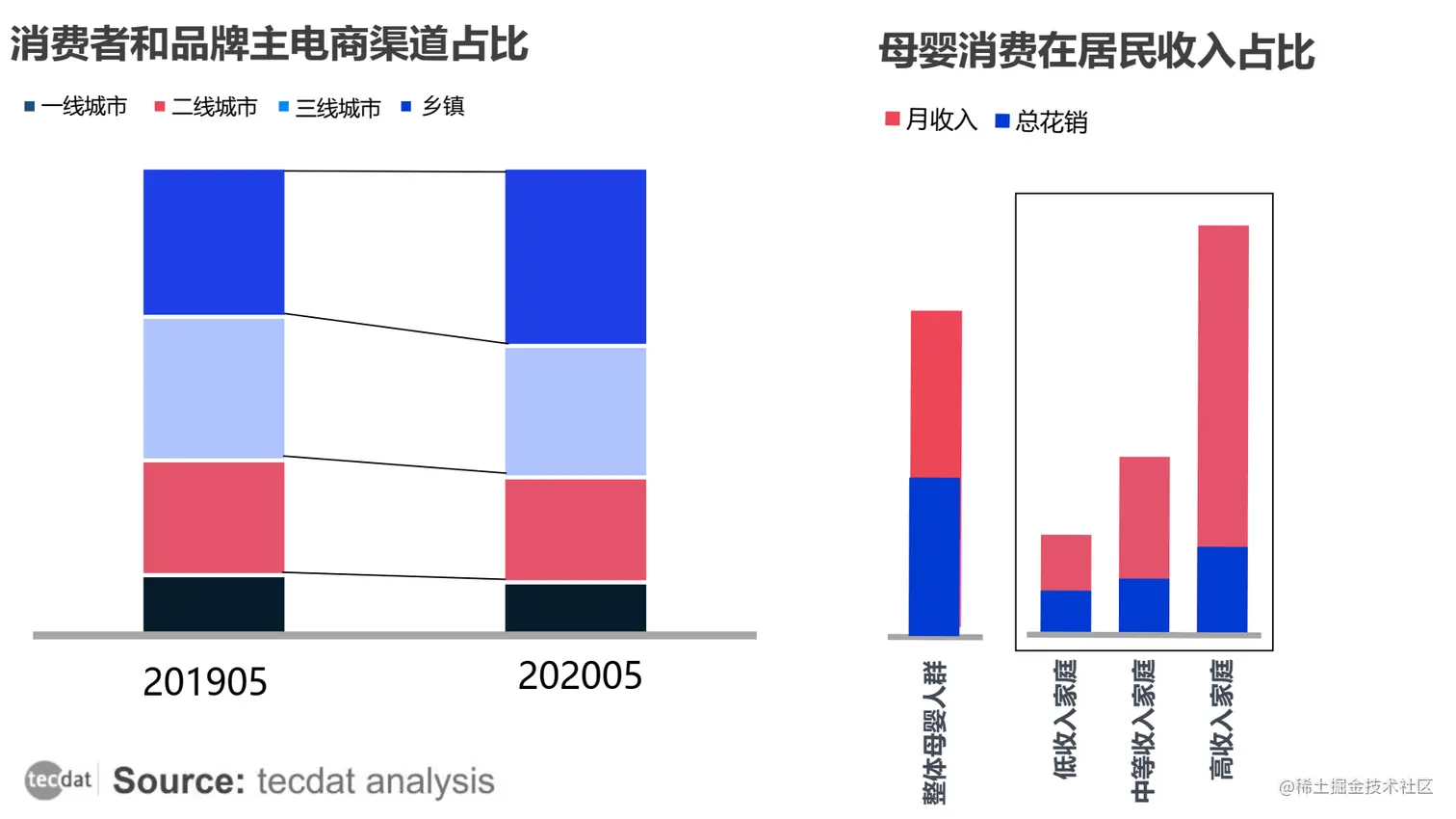 消费者和品牌主电商渠道占比

一线城市 二线城市 三线城市 乡镇

201905

202005

tecdat Source: tecdat analysis

母婴消费在居民收入占比

月收入 总花销

整体母婴人群

低收入家庭

中等收入家庭

高收入家庭

@稀土掘金技术社区